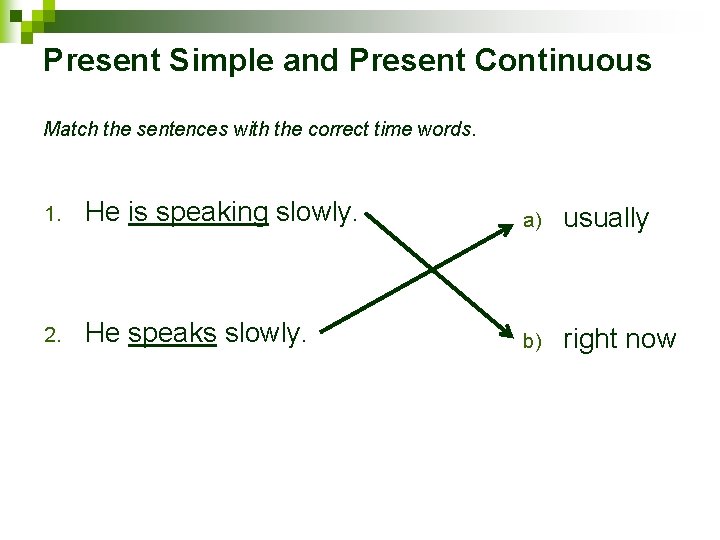 Present Simple and Present Continuous

Match the sentences with the correct time words.

1. He is speaking slowly.

2. He speaks slowly.

a) usually

b) right now